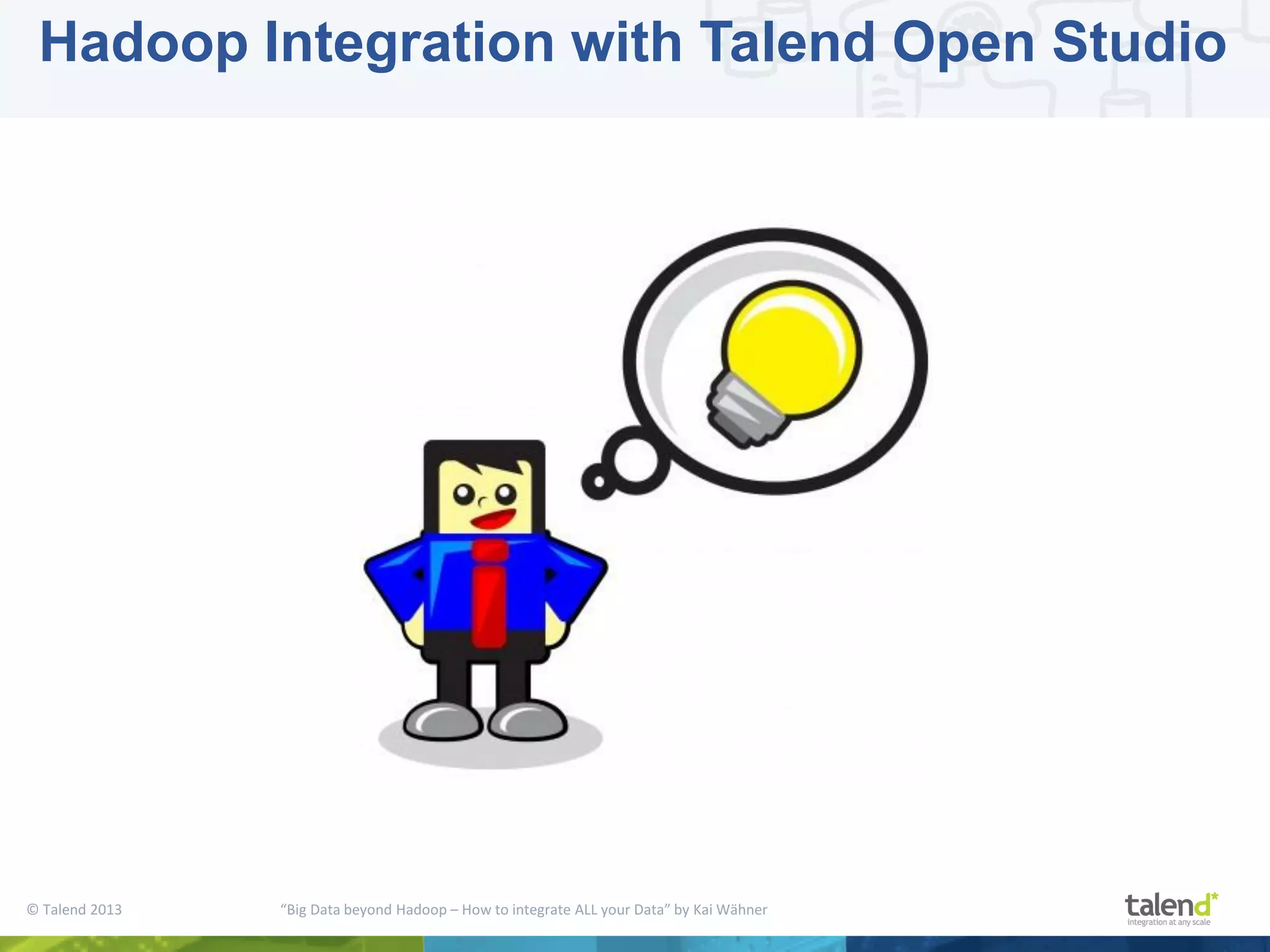 Hadoop Integration with Talend Open Studio

© Talend 2013

“Big Data beyond Hadoop – How to integrate ALL your Data” by Kai Wähner

talend*
integration at any scale